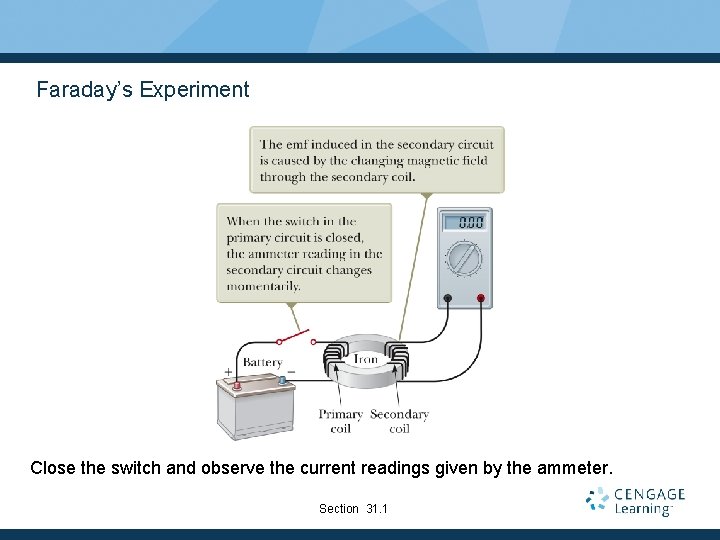 Faraday's Experiment

The emf induced in the secondary circuit is caused by the changing magnetic field through the secondary coil.

When the switch in the primary circuit is closed, the ammeter reading in the secondary circuit changes momentarily.

0.00

Battery

+

−

Iron

Primary coil

Secondary coil

Close the switch and observe the current readings given by the ammeter.

Section 31.1

CENGAGE Learning